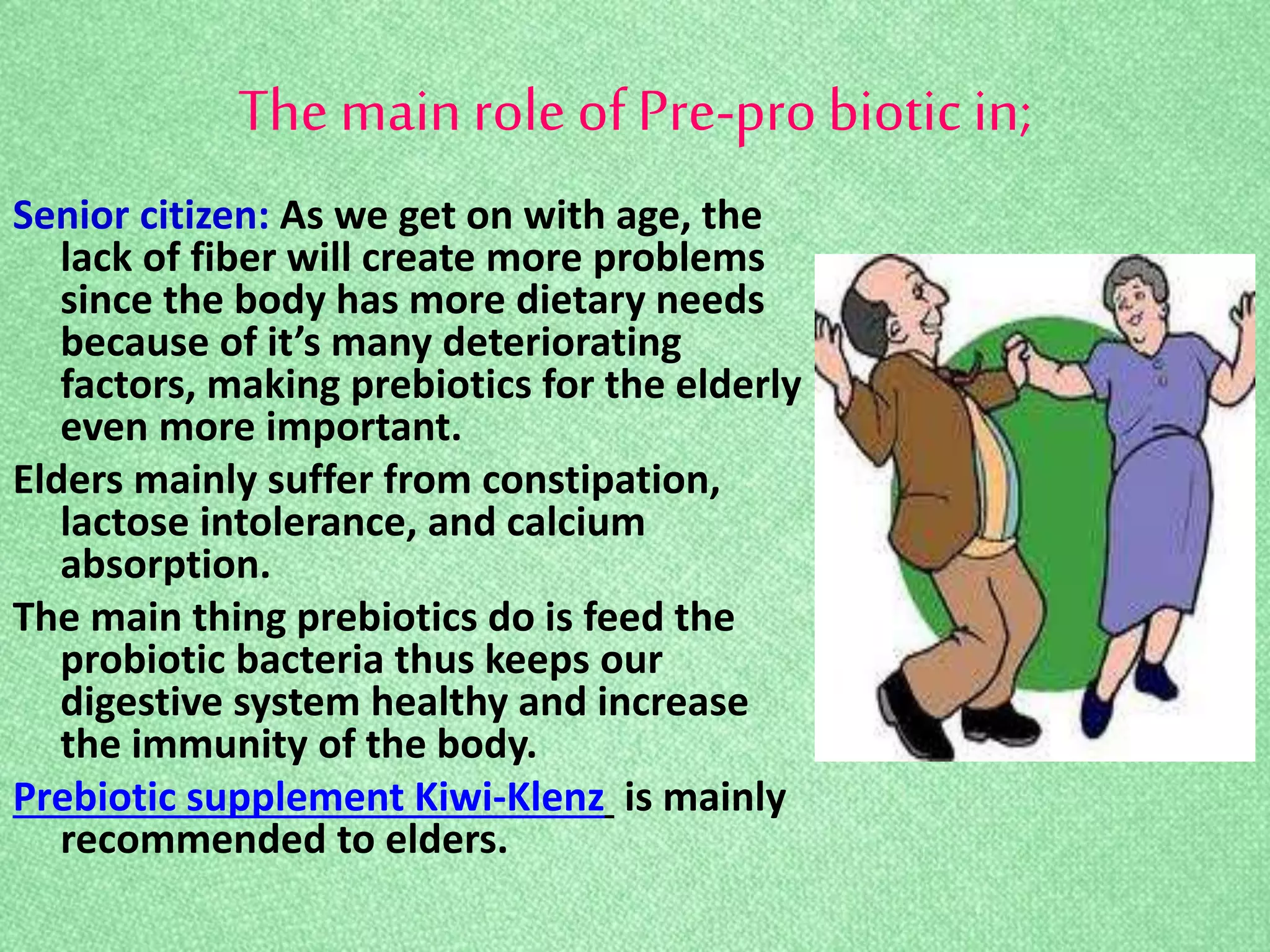 The main role of Pre-pro biotic in;

Senior citizen: As we get on with age, the lack of fiber will create more problems since the body has more dietary needs because of it’s many deteriorating factors, making prebiotics for the elderly even more important.

Elders mainly suffer from constipation, lactose intolerance, and calcium absorption.

The main thing prebiotics do is feed the probiotic bacteria thus keeps our digestive system healthy and increase the immunity of the body.

Prebiotic supplement Kiwi-Klenz is mainly recommended to elders.